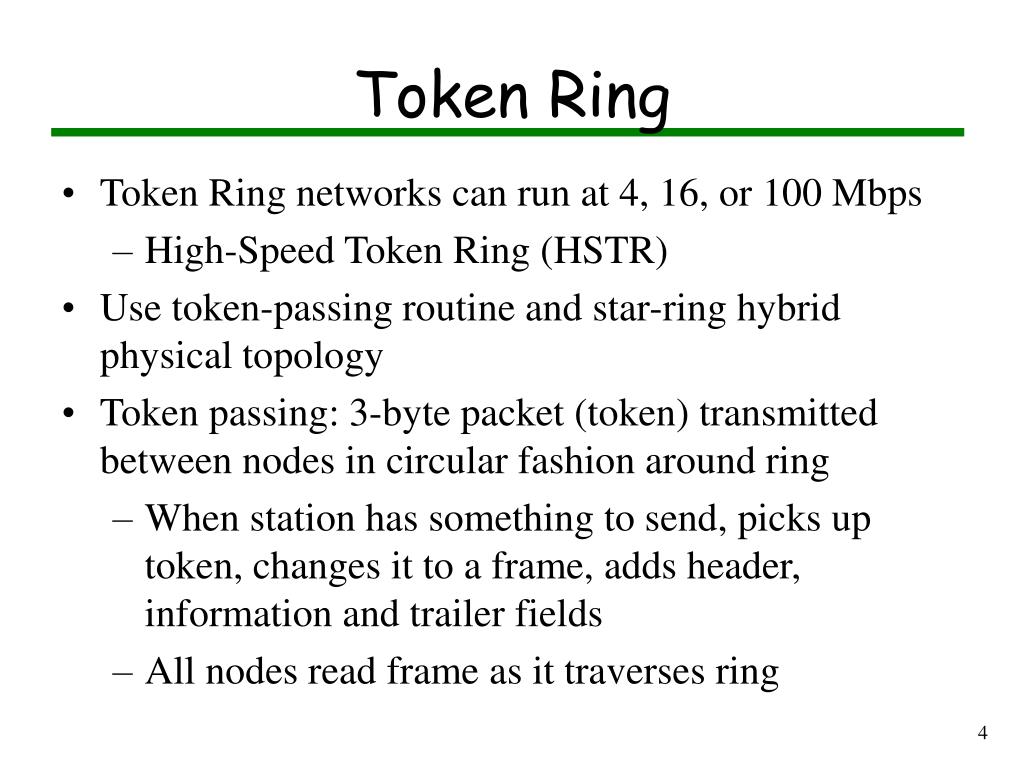 Token Ring

• Token Ring networks can run at 4, 16, or 100 Mbps
– High-Speed Token Ring (HSTR)
• Use token-passing routine and star-ring hybrid physical topology
• Token passing: 3-byte packet (token) transmitted between nodes in circular fashion around ring
– When station has something to send, picks up token, changes it to a frame, adds header, information and trailer fields
– All nodes read frame as it traverses ring

4